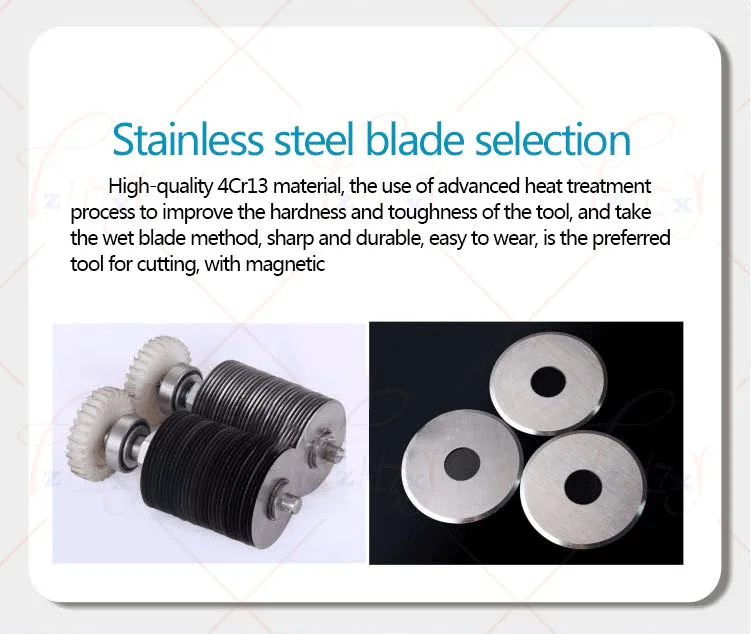 Stainless steel blade selection

High-quality 4Cr13 material, the use of advanced heat treatment process to improve the hardness and toughness of the tool, and take the wet blade method, sharp and durable, easy to wear, is the preferred tool for cutting, with magnetic